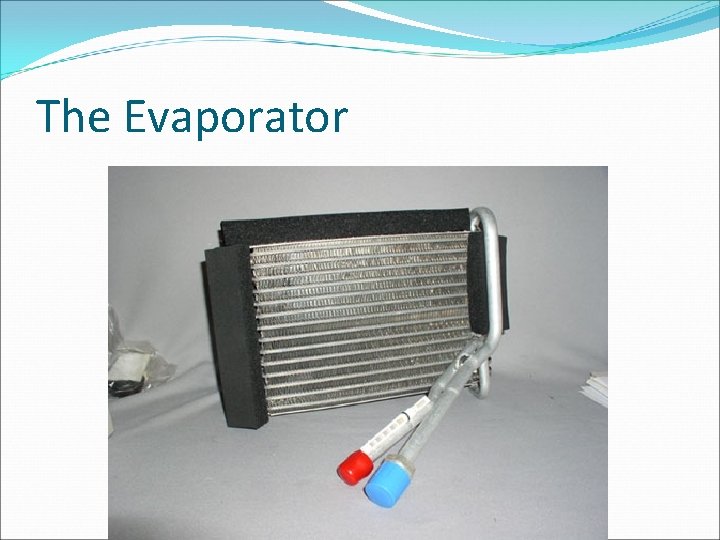 The Evaporator